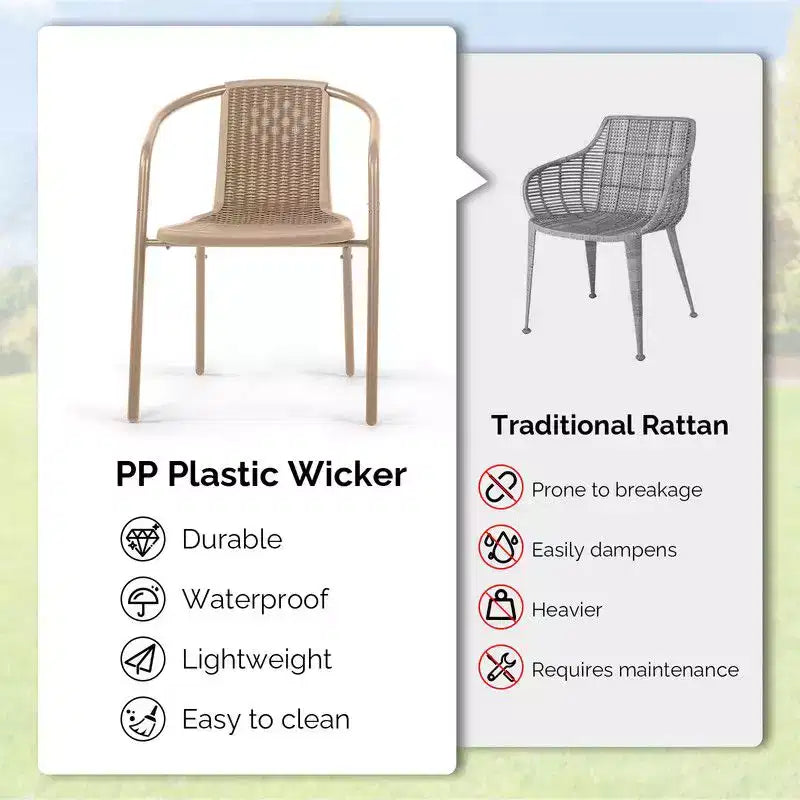 PP Plastic Wicker

Durable

Waterproof

Lightweight

Easy to clean

Traditional Rattan

Prone to breakage

Easily dampens

Heavier

Requires maintenance